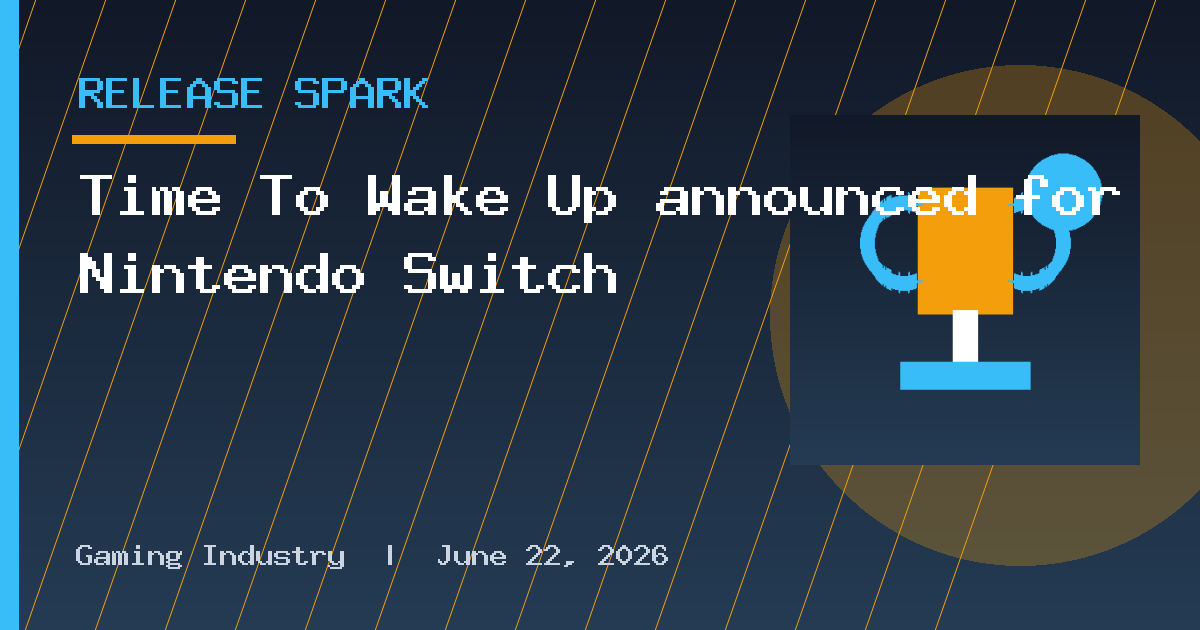 RELEASE SPARK

Time To Wake Up announced for Nintendo Switch

Gaming Industry | June 22, 2026